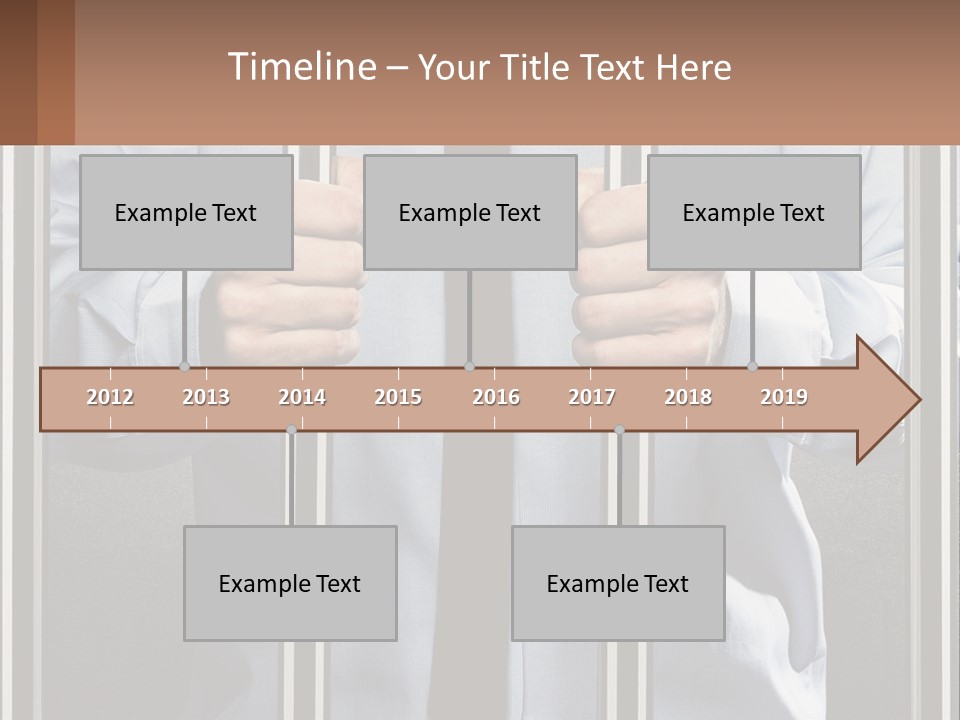 Timeline – Your Title Text Here

Example Text

Example Text

Example Text

2012 2013 2014 2015 2016 2017 2018 2019

Example Text

Example Text